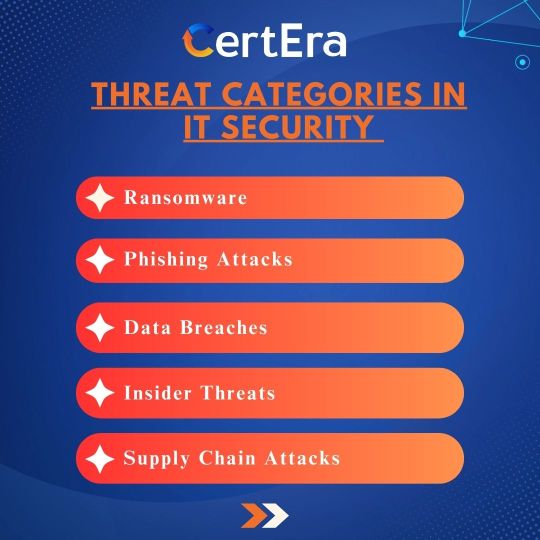 CertEra

THREAT CATEGORIES IN IT SECURITY

Ransomware

Phishing Attacks

Data Breaches

Insider Threats

Supply Chain Attacks